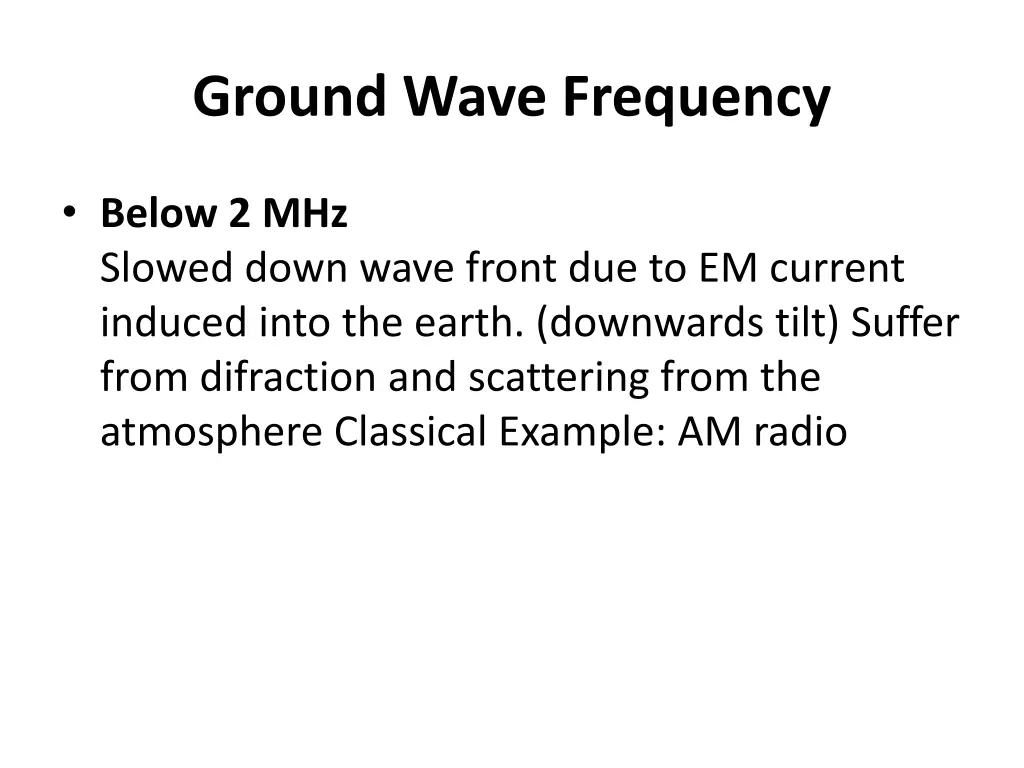 Ground Wave Frequency

• Below 2 MHz
Slowed down wave front due to EM current induced into the earth. (downwards tilt) Suffer from difraction and scattering from the atmosphere Classical Example: AM radio